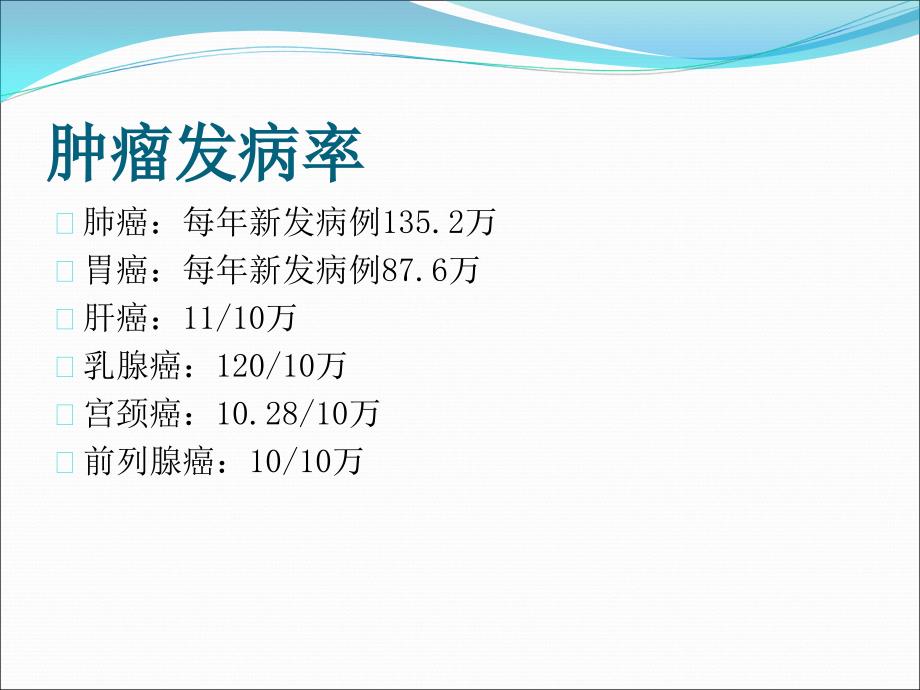 肿瘤发病率

肺癌：每年新发病例135.2万
胃癌：每年新发病例87.6万
肝癌：11/10万
乳腺癌：120/10万
宫颈癌：10.28/10万
前列腺癌：10/10万